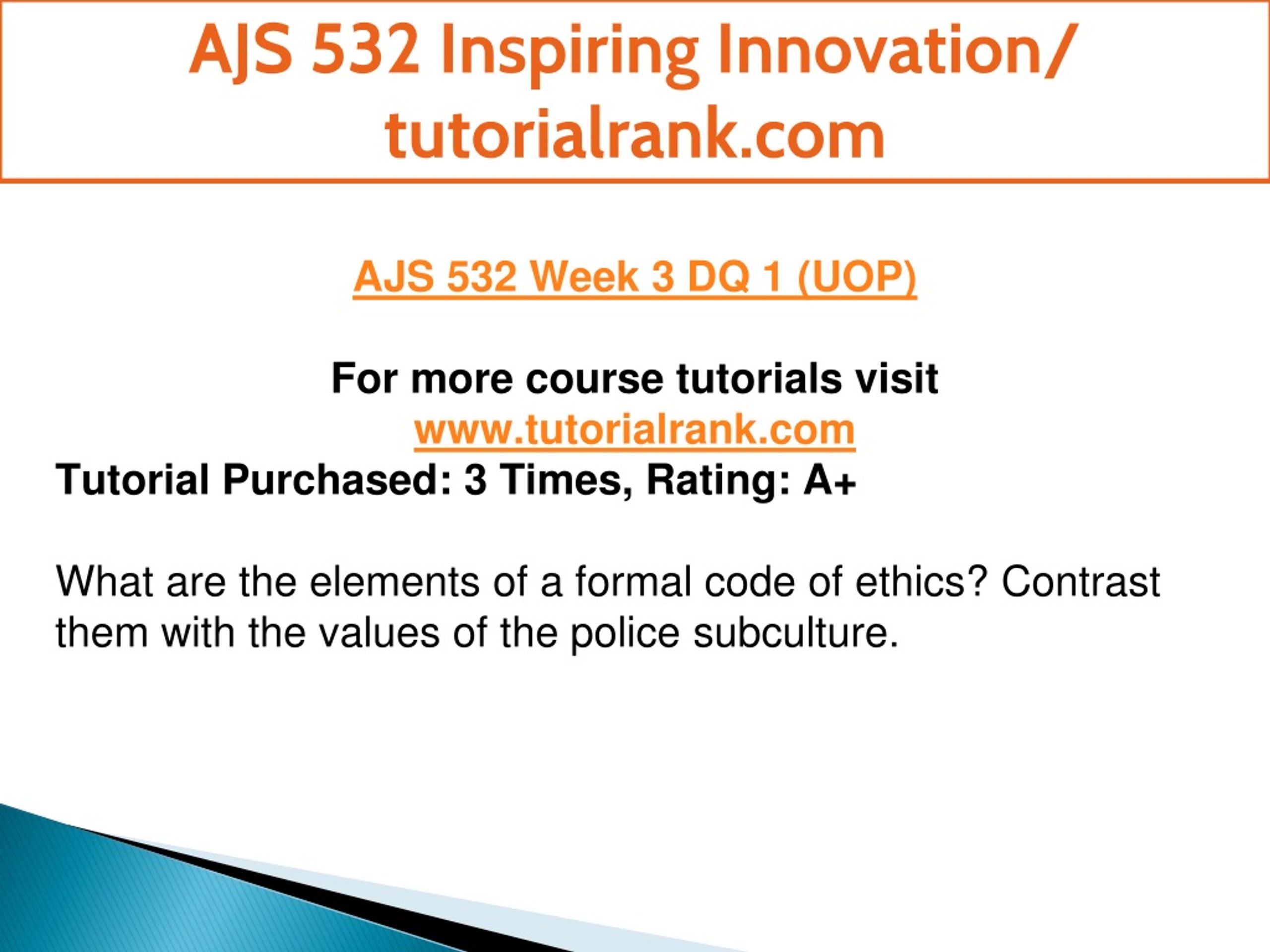 AJS 532 Inspiring Innovation/ tutorialrank.com

AJS 532 Week 3 DQ 1 (UOP)

For more course tutorials visit
www.tutorialrank.com
Tutorial Purchased: 3 Times, Rating: A+

What are the elements of a formal code of ethics? Contrast them with the values of the police subculture.